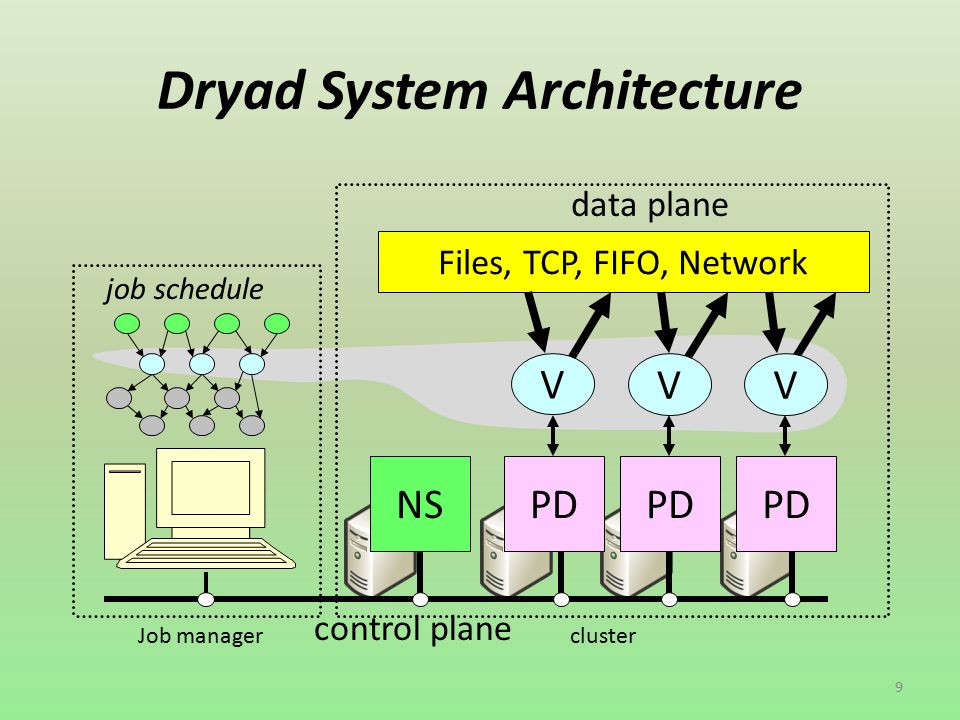 Dryad System Architecture

data plane

Files, TCP, FIFO, Network

job schedule

V V V

NS PD PD PD

Job manager

control plane

cluster

9